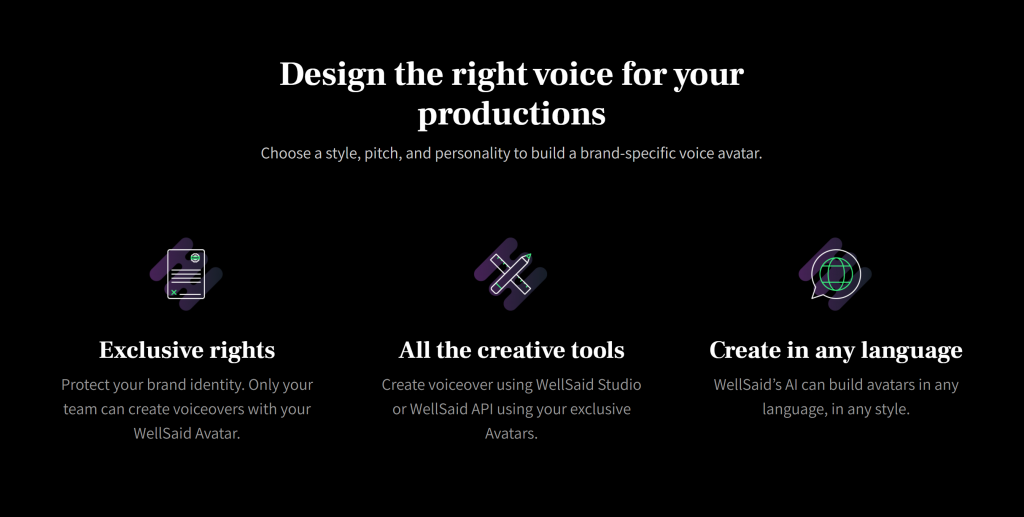 Design the right voice for your productions

Choose a style, pitch, and personality to build a brand-specific voice avatar.

Exclusive rights

Protect your brand identity. Only your team can create voiceovers with your WellSaid Avatar.

All the creative tools

Create voiceover using WellSaid Studio or WellSaid API using your exclusive Avatars.

Create in any language

WellSaid's AI can build avatars in any language, in any style.